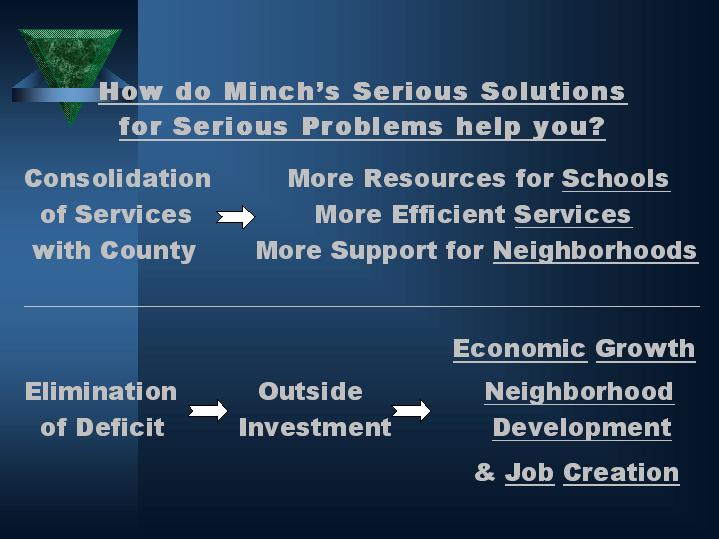 How do Minch's Serious Solutions for Serious Problems help you?

Consolidation of Services with County

More Resources for Schools
More Efficient Services
More Support for Neighborhoods

Elimination of Deficit

Outside Investment

Economic Growth
Neighborhood Development
& Job Creation